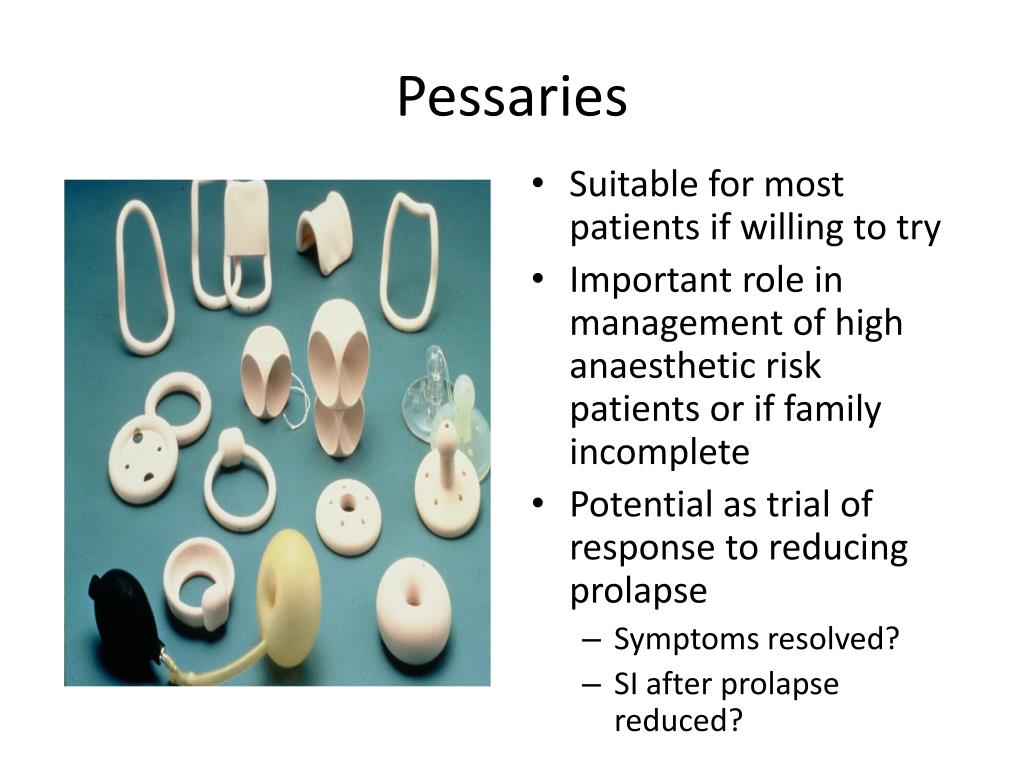 Pessaries

• Suitable for most patients if willing to try
• Important role in management of high anaesthetic risk patients or if family incomplete
• Potential as trial of response to reducing prolapse
– Symptoms resolved?
– SI after prolapse reduced?